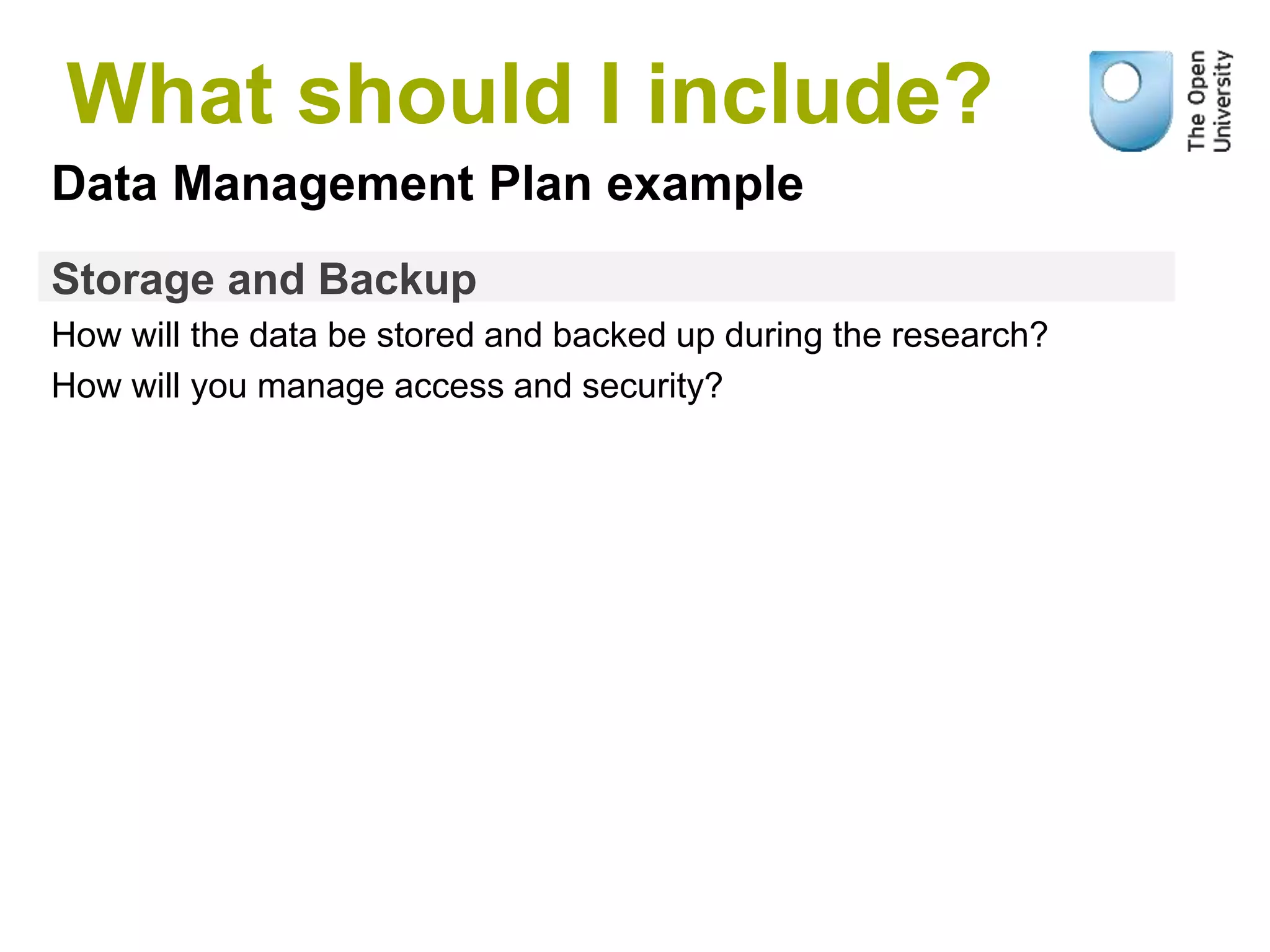 What should I include?

The Open University

Data Management Plan example

Storage and Backup

How will the data be stored and backed up during the research?

How will you manage access and security?